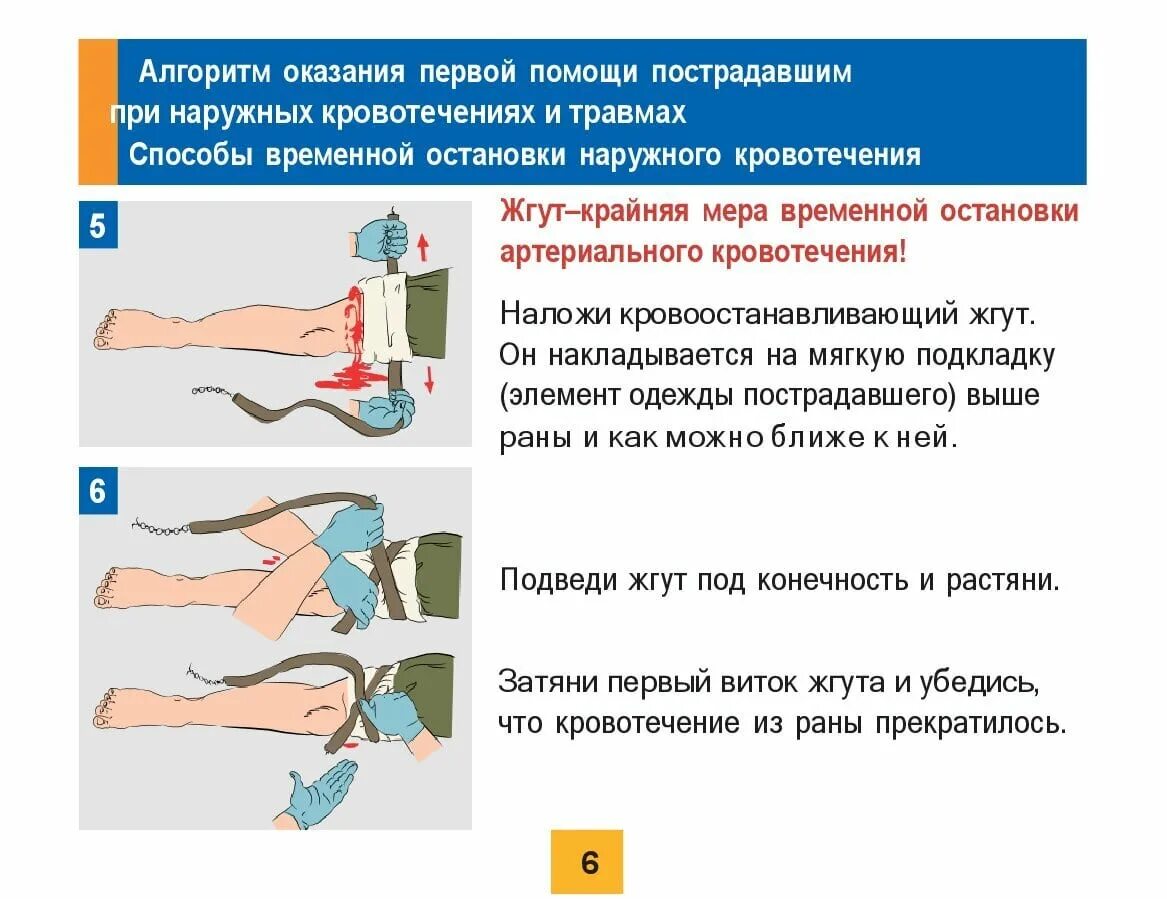 Алгоритм оказания первой помощи пострадавшим при наружных кровотечениях и травмах
Способы временной остановки наружного кровотечения

5

Жгут–крайняя мера временной остановки артериального кровотечения!

Наложи кровоостанавливающий жгут. Он накладывается на мягкую подкладку (элемент одежды пострадавшего) выше раны и как можно ближе к ней.

6

Подведи жгут под конечность и растяни.

Затяни первый виток жгута и убедись, что кровотечение из раны прекратилось.

6